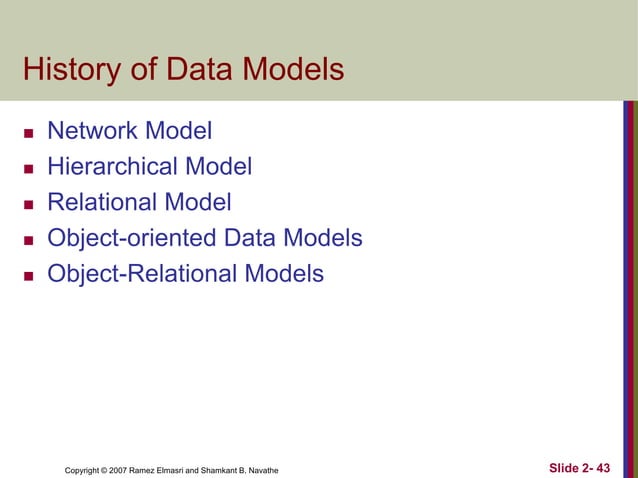 History of Data Models

- Network Model
- Hierarchical Model
- Relational Model
- Object-oriented Data Models
- Object-Relational Models

Copyright © 2007 Ramez Elmasri and Shamkant B. Navathe

Slide 2- 43